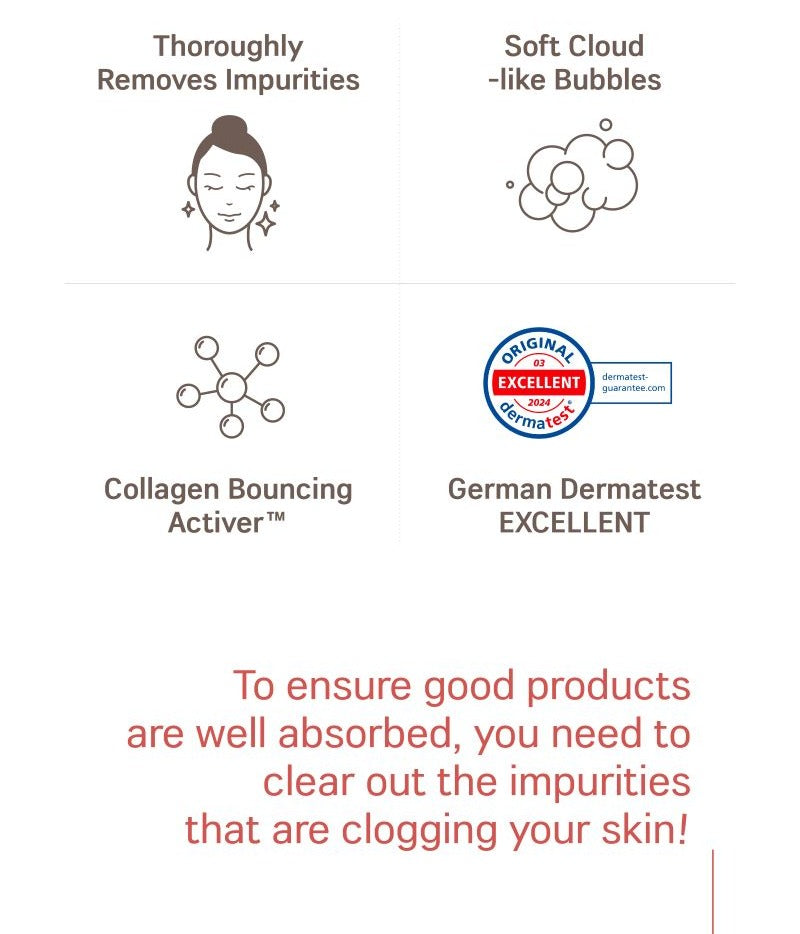 Thoroughly Removes Impurities

Soft Cloud -like Bubbles

ORIGINAL 03 EXCELLENT 2024 dermatest®

dermatest-guarantee.com

Collagen Bouncing Activer™

German Dermatest EXCELLENT

To ensure good products are well absorbed, you need to clear out the impurities that are clogging your skin!